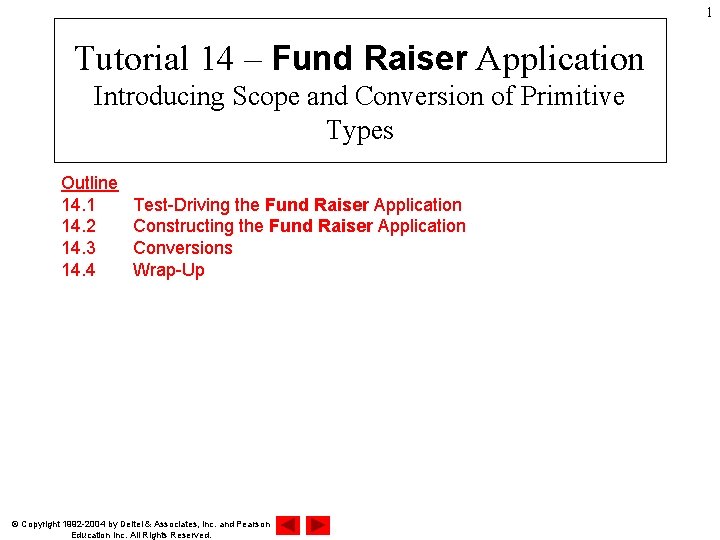 1

Tutorial 14 – Fund Raiser Application
Introducing Scope and Conversion of Primitive Types

Outline
14.1 Test-Driving the Fund Raiser Application
14.2 Constructing the Fund Raiser Application
14.3 Conversions
14.4 Wrap-Up

© Copyright 1992-2004 by Deitel & Associates, Inc. and Pearson Education Inc. All Rights Reserved.